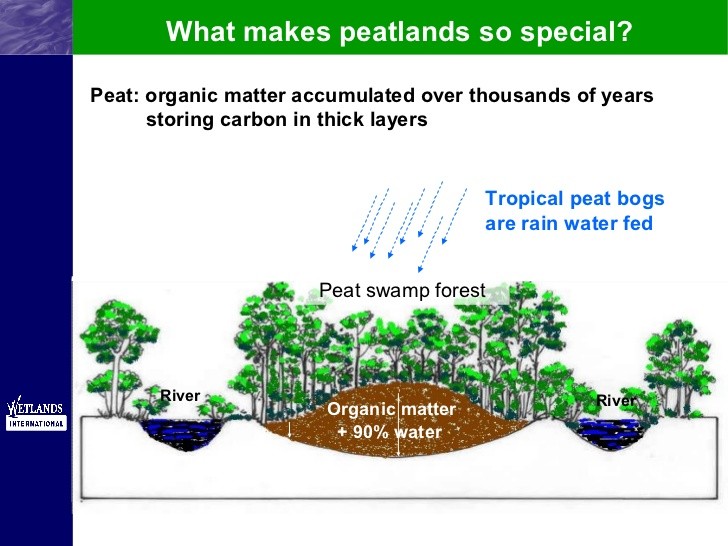 What makes peatlands so special?

Peat: organic matter accumulated over thousands of years storing carbon in thick layers

Tropical peat bogs are rain water fed

Peat swamp forest

River

Organic matter + 90% water

River

WETLANDS INTERNATIONAL